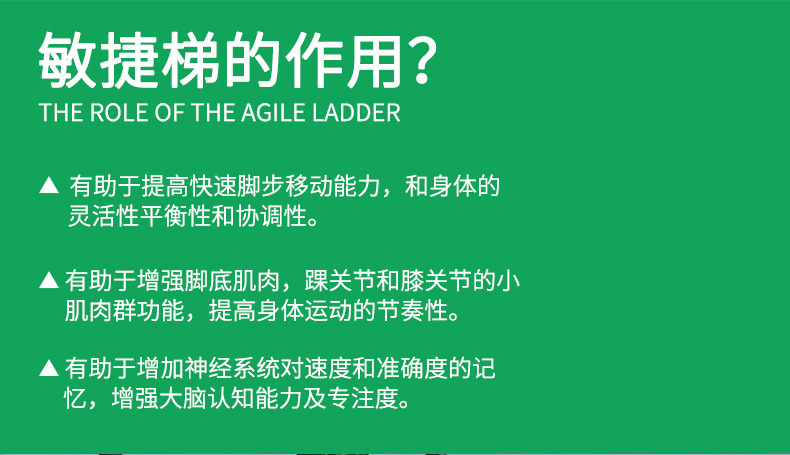 敏捷梯的作用?
THE ROLE OF THE AGILE LADDER

▲ 有助于提高快速脚步移动能力，和身体的灵活性平衡性和协调性。

▲ 有助于增强脚底肌肉，踝关节和膝关节的小肌肉群功能，提高身体运动的节奏性。

▲ 有助于增加神经系统对速度和准确度的记忆，增强大脑认知能力及专注度。